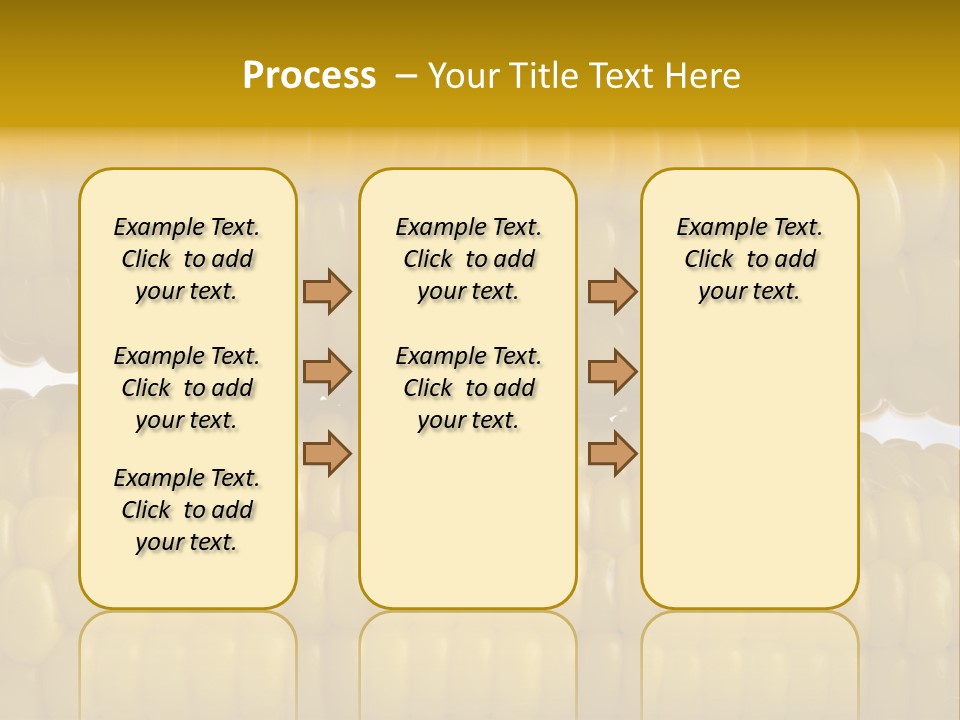 Process – Your Title Text Here

Example Text. Click to add your text.

Example Text. Click to add your text.

Example Text. Click to add your text.

Example Text. Click to add your text.

Example Text. Click to add your text.

Example Text. Click to add your text.